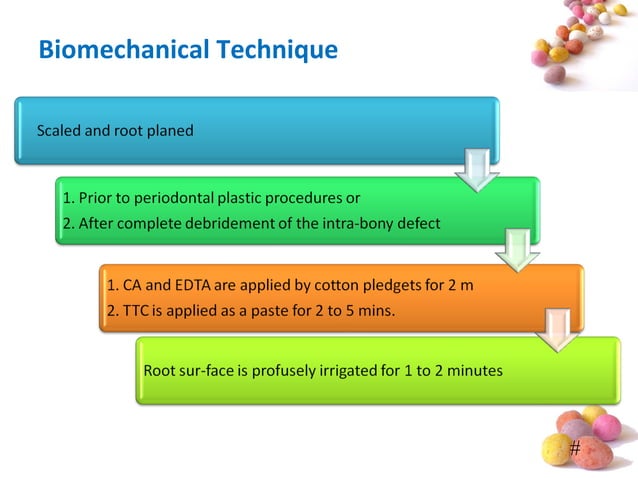 Biomechanical Technique

Scaled and root planed

1. Prior to periodontal plastic procedures or
2. After complete debridement of the intra-bony defect

1. CA and EDTA are applied by cotton pledgets for 2 m
2. TTC is applied as a paste for 2 to 5 mins.

Root sur-face is profusely irrigated for 1 to 2 minutes

#